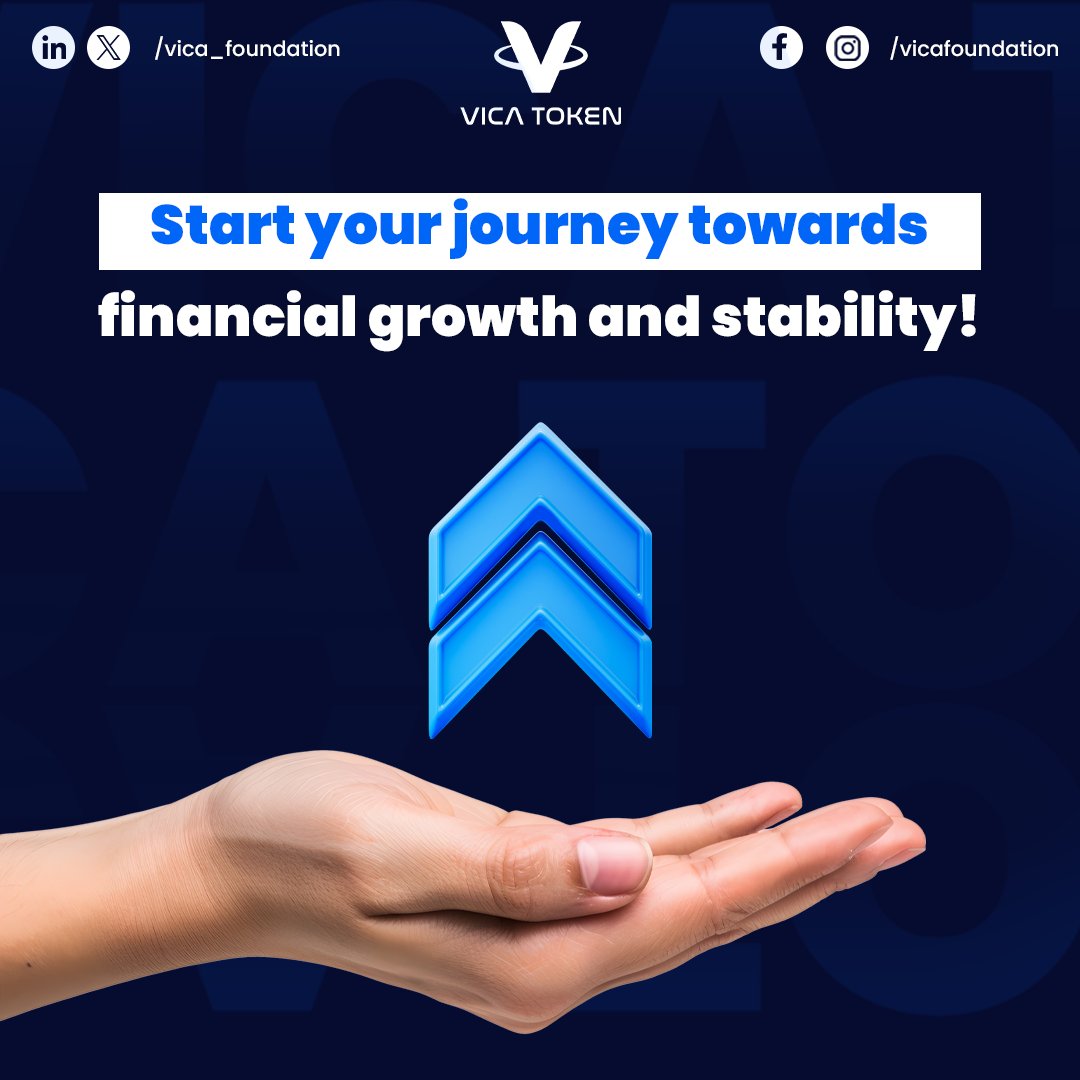 /vica_foundation

VICA TOKEN

/vicafoundation

Start your journey towards financial growth and stability!